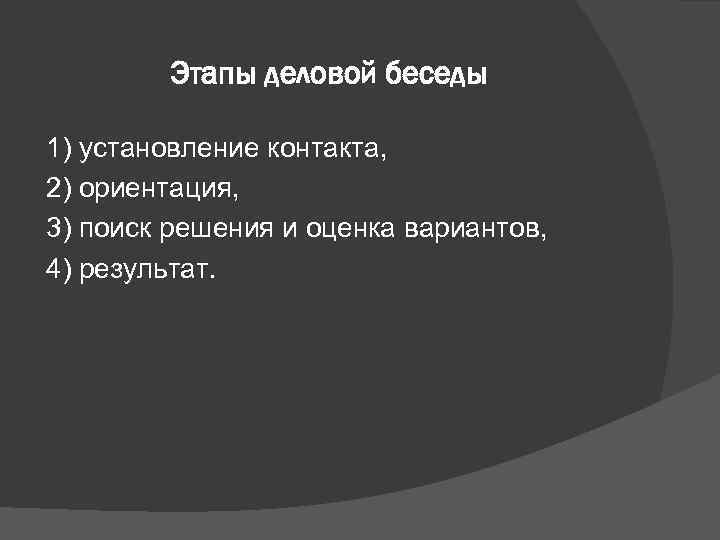 Этапы деловой беседы

1) установление контакта,
2) ориентация,
3) поиск решения и оценка вариантов,
4) результат.